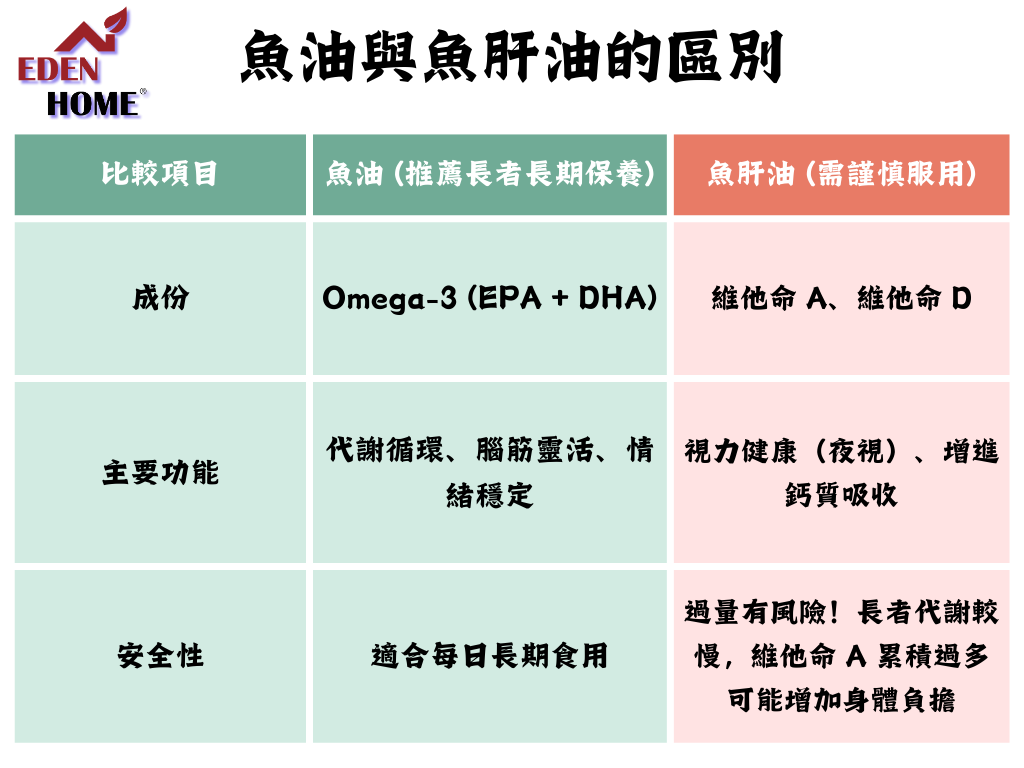 EDEN HOME®

魚油與魚肝油的區別

| 比較項目 | 魚油 (推薦長者長期保養) | 魚肝油 (需謹慎服用) |
|---|---|---|
| 成份 | Omega-3 (EPA + DHA) | 維他命 A、維他命 D |
| 主要功能 | 代謝循環、腦筋靈活、情緒穩定 | 視力健康（夜視）、增進鈣質吸收 |
| 安全性 | 適合每日長期食用 | 過量有風險！長者代謝較慢，維他命 A 累積過多可能增加身體負擔 |